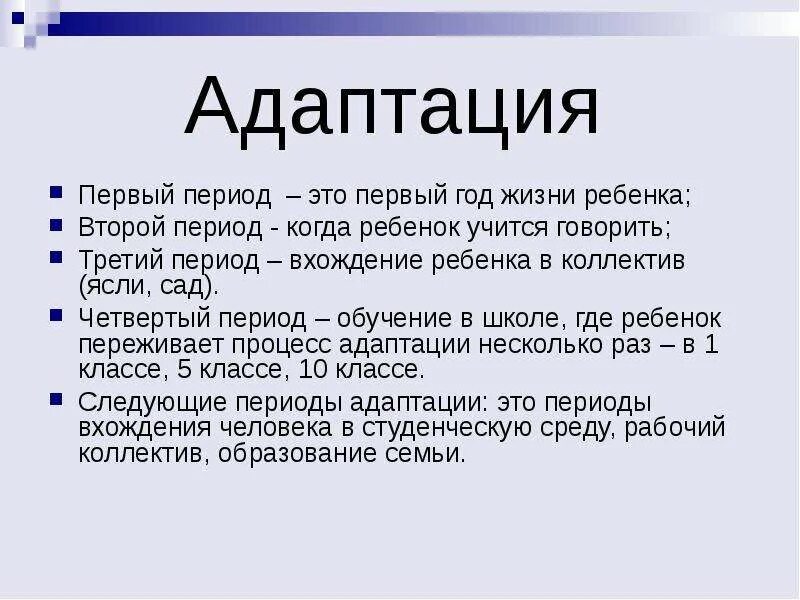 Адаптация

- Первый период – это первый год жизни ребенка;
- Второй период - когда ребенок учится говорить;
- Третий период – вхождение ребенка в коллектив (ясли, сад).
- Четвертый период – обучение в школе, где ребенок переживает процесс адаптации несколько раз – в 1 классе, 5 классе, 10 классе.
- Следующие периоды адаптации: это периоды вхождения человека в студенческую среду, рабочий коллектив, образование семьи.